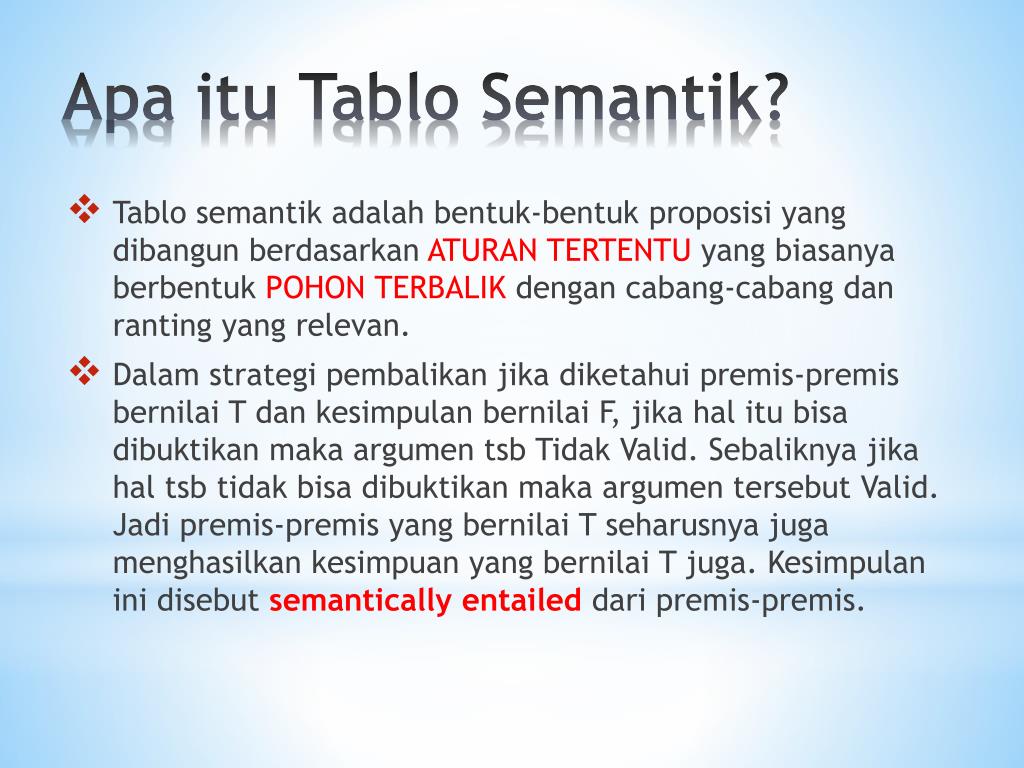 Apa itu Tablo Semantik?

❖ Tablo semantik adalah bentuk-bentuk proposisi yang dibangun berdasarkan ATURAN TERTENTU yang biasanya berbentuk POHON TERBALIK dengan cabang-cabang dan ranting yang relevan.

❖ Dalam strategi pembalikan jika diketahui premis-premis bernilai T dan kesimpulan bernilai F, jika hal itu bisa dibuktikan maka argumen tsb Tidak Valid. Sebaliknya jika hal tsb tidak bisa dibuktikan maka argumen tersebut Valid. Jadi premis-premis yang bernilai T seharusnya juga menghasilkan kesimpuan yang bernilai T juga. Kesimpulan ini disebut semantically entailed dari premis-premis.